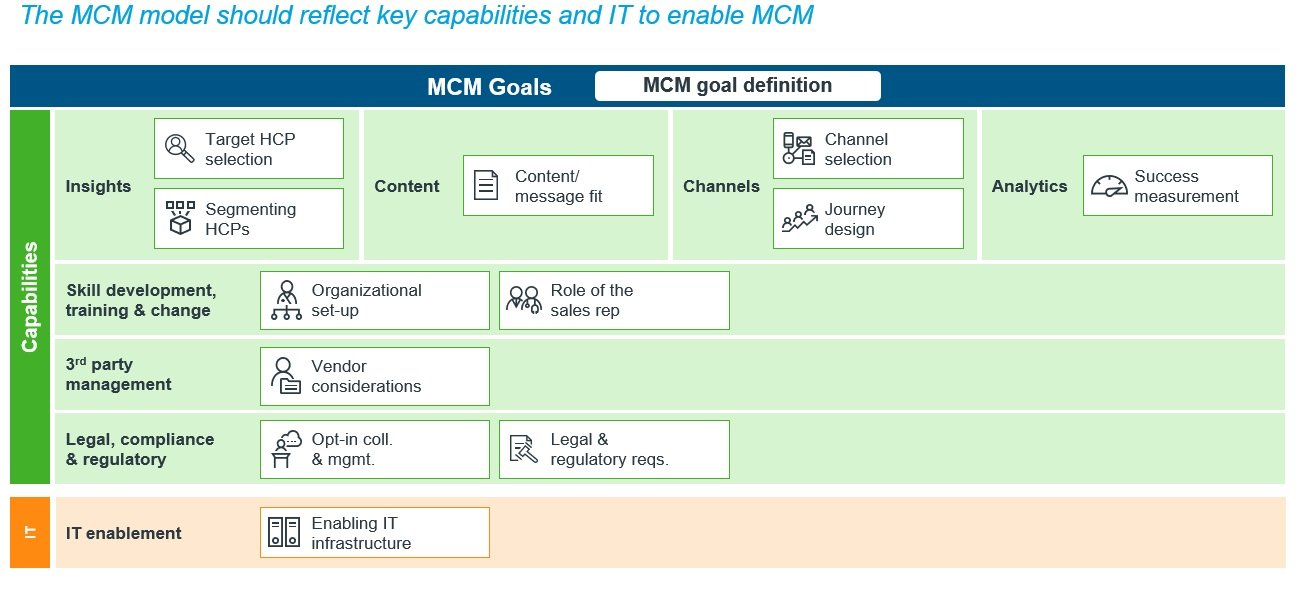 The MCM model should reflect key capabilities and IT to enable MCM

MCM Goals

MCM goal definition

Capabilities

Insights

Target HCP selection

Segmenting HCPs

Content

Content/ message fit

Channels

Channel selection

Journey design

Analytics

Success measurement

Skill development, training & change

Organizational set-up

Role of the sales rep

3$^{rd}$ party management

Vendor considerations

Legal, compliance & regulatory

Opt-in coll. & mgmt.

Legal & regulatory reqs.

IT

IT enablement

Enabling IT infrastructure